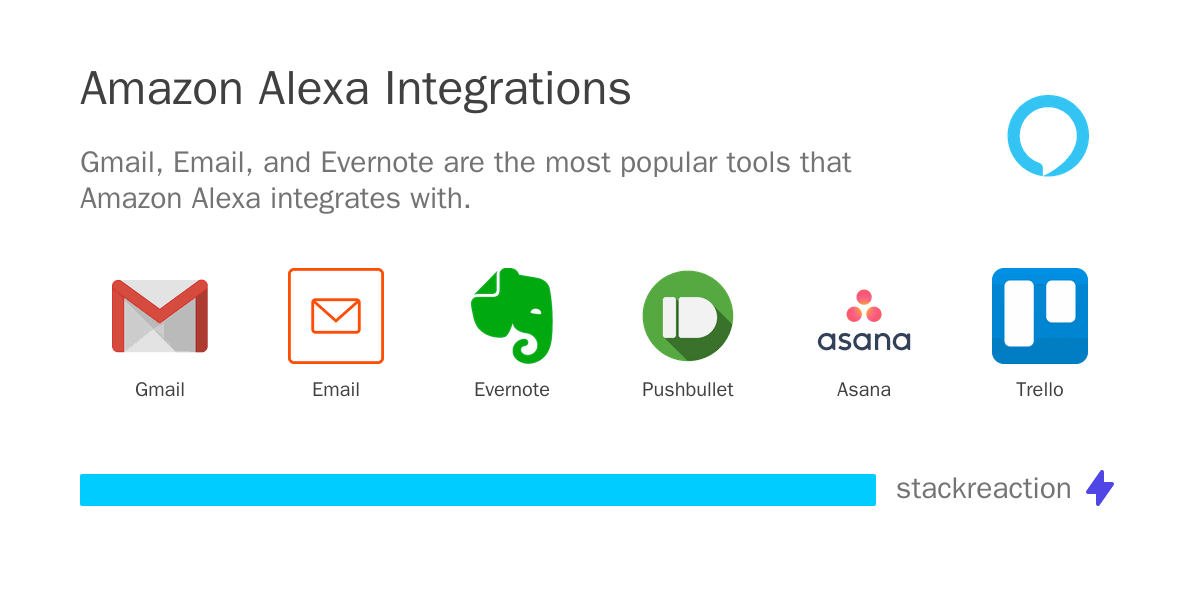 Amazon Alexa Integrations

Gmail, Email, and Evernote are the most popular tools that Amazon Alexa integrates with.

Gmail

Email

Evernote

Pushbullet

asana

Asana

Trello

stackreaction